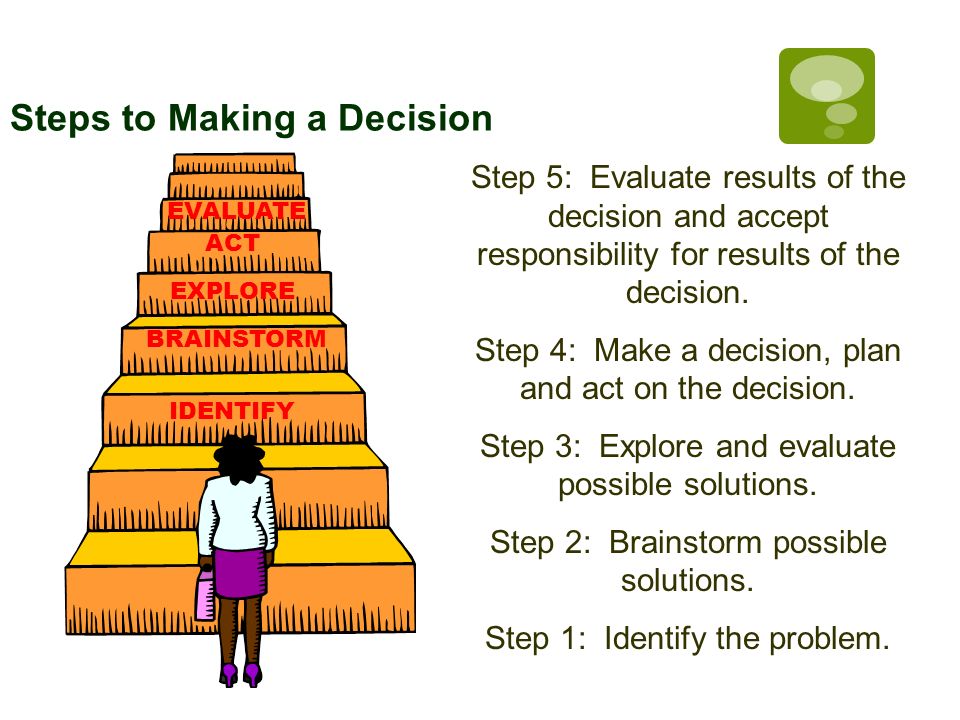 Steps to Making a Decision

EVALUATE
ACT
EXPLORE
BRAINSTORM
IDENTIFY

Step 5: Evaluate results of the decision and accept responsibility for results of the decision.

Step 4: Make a decision, plan and act on the decision.

Step 3: Explore and evaluate possible solutions.

Step 2: Brainstorm possible solutions.

Step 1: Identify the problem.